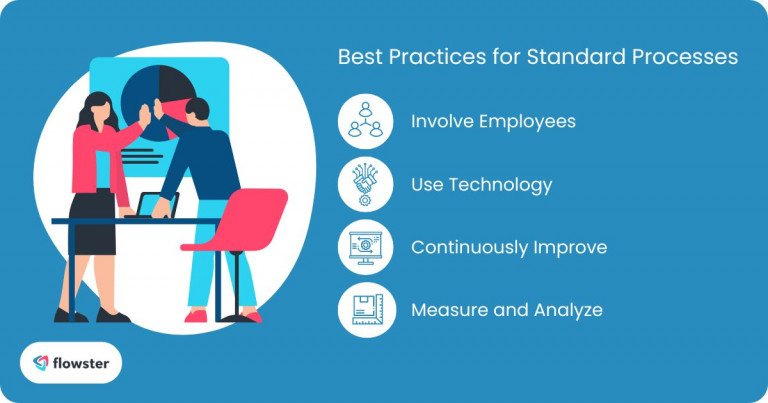 Best Practices for Standard Processes

Involve Employees

Use Technology

Continuously Improve

Measure and Analyze

flowster